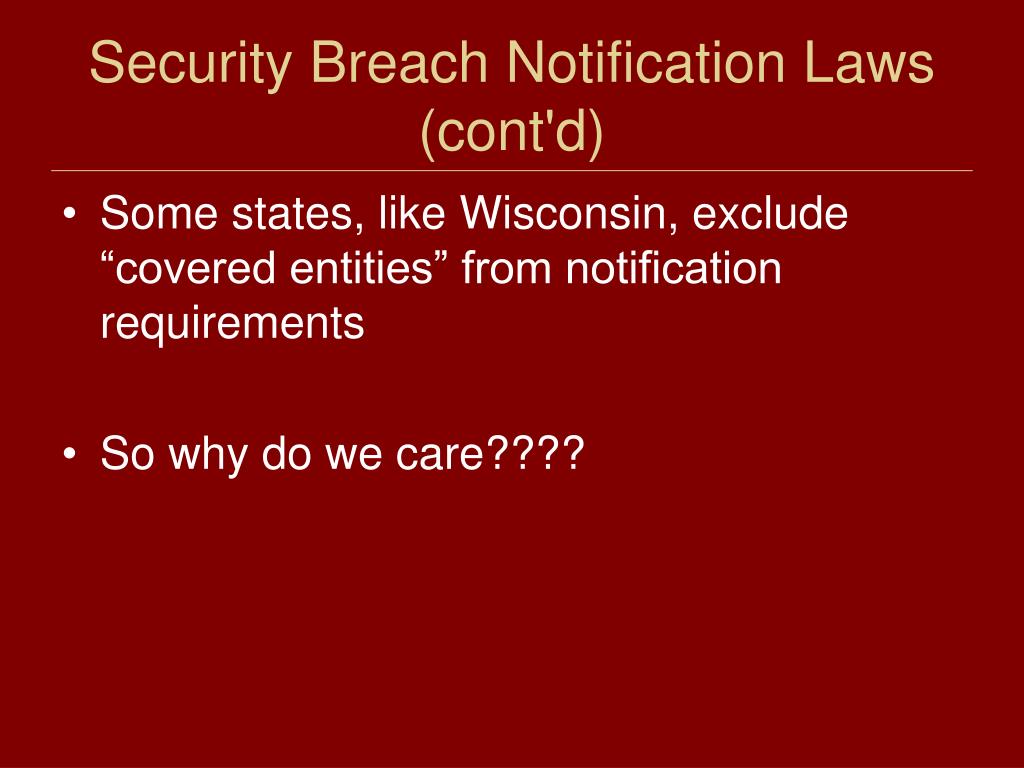 Security Breach Notification Laws (cont'd)

• Some states, like Wisconsin, exclude “covered entities” from notification requirements

• So why do we care????